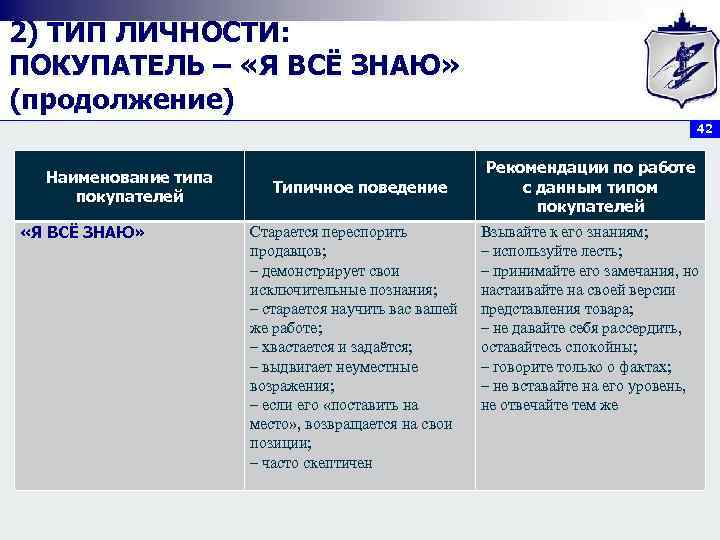 2) ТИП ЛИЧНОСТИ: ПОКУПАТЕЛЬ – «Я ВСЁ ЗНАЮ» (продолжение)

42

| Наименование типа покупателей | Типичное поведение | Рекомендации по работе с данным типом покупателей |
|---|---|---|
| «Я ВСЁ ЗНАЮ» | Старается переспорить продавцов; – демонстрирует свои исключительные познания; – старается научить вас вашей же работе; – хвастается и задаётся; – выдвигает неуместные возражения; – если его «поставить на место», возвращается на свои позиции; – часто скептичен | Взывайте к его знаниям; – используйте лесть; – принимайте его замечания, но настаивайте на своей версии представления товара; – не давайте себя рассердить, оставайтесь спокойны; – говорите только о фактах; – не вставайте на его уровень, не отвечайте тем же |